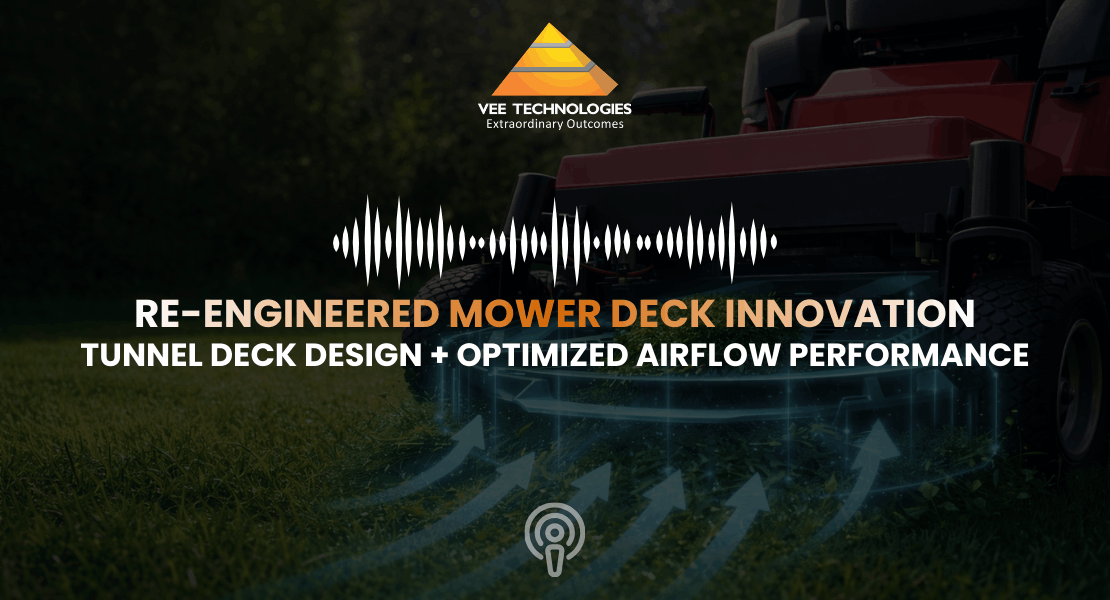 VEE TECHNOLOGIES
Extraordinary Outcomes

RE-ENGINEERED MOWER DECK INNOVATION
TUNNEL DECK DESIGN + OPTIMIZED AIRFLOW PERFORMANCE